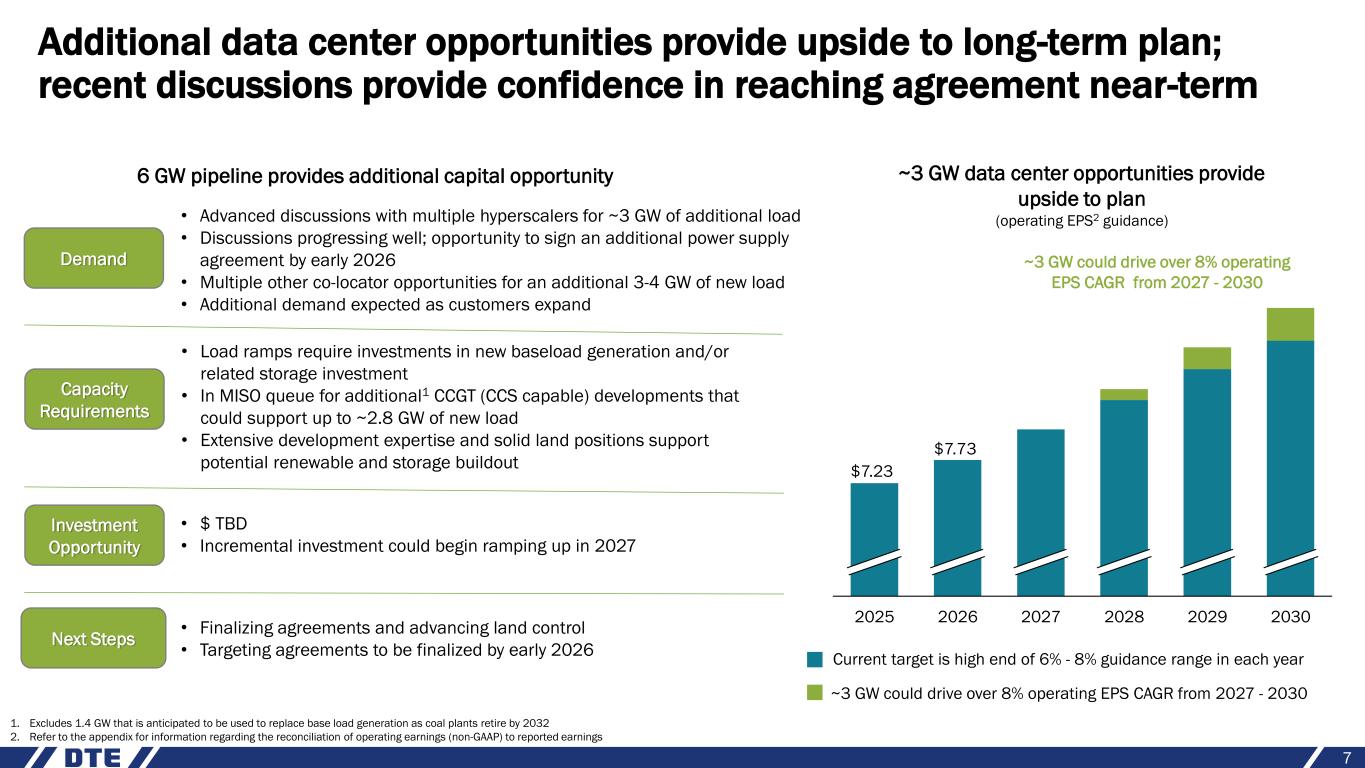 Additional data center opportunities provide upside to long-term plan; recent discussions provide confidence in reaching agreement near-term

6 GW pipeline provides additional capital opportunity

Demand

• Advanced discussions with multiple hyperscalers for ~3 GW of additional load
• Discussions progressing well; opportunity to sign an additional power supply agreement by early 2026
• Multiple other co-locator opportunities for an additional 3-4 GW of new load
• Additional demand expected as customers expand

Capacity Requirements

• Load ramps require investments in new baseload generation and/or related storage investment
• In MISO queue for additional$^1$ CCGT (CCS capable) developments that could support up to ~2.8 GW of new load
• Extensive development expertise and solid land positions support potential renewable and storage buildout

Investment Opportunity

• $ TBD
• Incremental investment could begin ramping up in 2027

Next Steps

• Finalizing agreements and advancing land control
• Targeting agreements to be finalized by early 2026

~3 GW data center opportunities provide upside to plan
(operating EPS$^2$ guidance)

~3 GW could drive over 8% operating EPS CAGR from 2027 - 2030

$7.23
$7.73

2025 2026 2027 2028 2029 2030

Current target is high end of 6% - 8% guidance range in each year

~3 GW could drive over 8% operating EPS CAGR from 2027 - 2030

1. Excludes 1.4 GW that is anticipated to be used to replace base load generation as coal plants retire by 2032
2. Refer to the appendix for information regarding the reconciliation of operating earnings (non-GAAP) to reported earnings

DTE

7